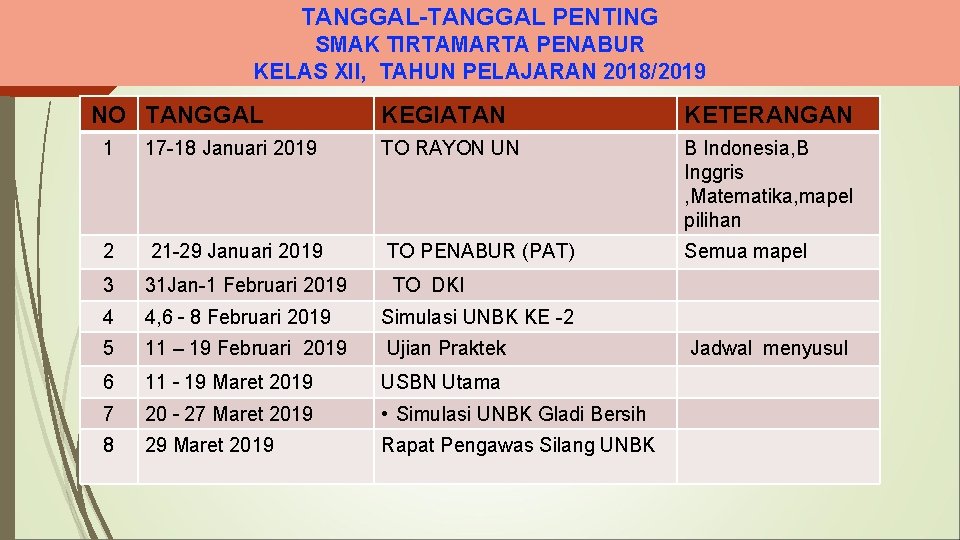 TANGGAL-TANGGAL PENTING
SMAK TIRTAMARTA PENABUR
KELAS XII, TAHUN PELAJARAN 2018/2019

| NO | TANGGAL | KEGIATAN | KETERANGAN |
|---|---|---|---|
| 1 | 17-18 Januari 2019 | TO RAYON UN | B Indonesia,B Inggris ,Matematika,mapel pilihan |
| 2 | 21-29 Januari 2019 | TO PENABUR (PAT) | Semua mapel |
| 3 | 31Jan-1 Februari 2019 | TO DKI | |
| 4 | 4,6 - 8 Februari 2019 | Simulasi UNBK KE -2 | |
| 5 | 11 – 19 Februari 2019 | Ujian Praktek | Jadwal menyusul |
| 6 | 11 - 19 Maret 2019 | USBN Utama | |
| 7 | 20 - 27 Maret 2019 | • Simulasi UNBK Gladi Bersih | |
| 8 | 29 Maret 2019 | Rapat Pengawas Silang UNBK | |